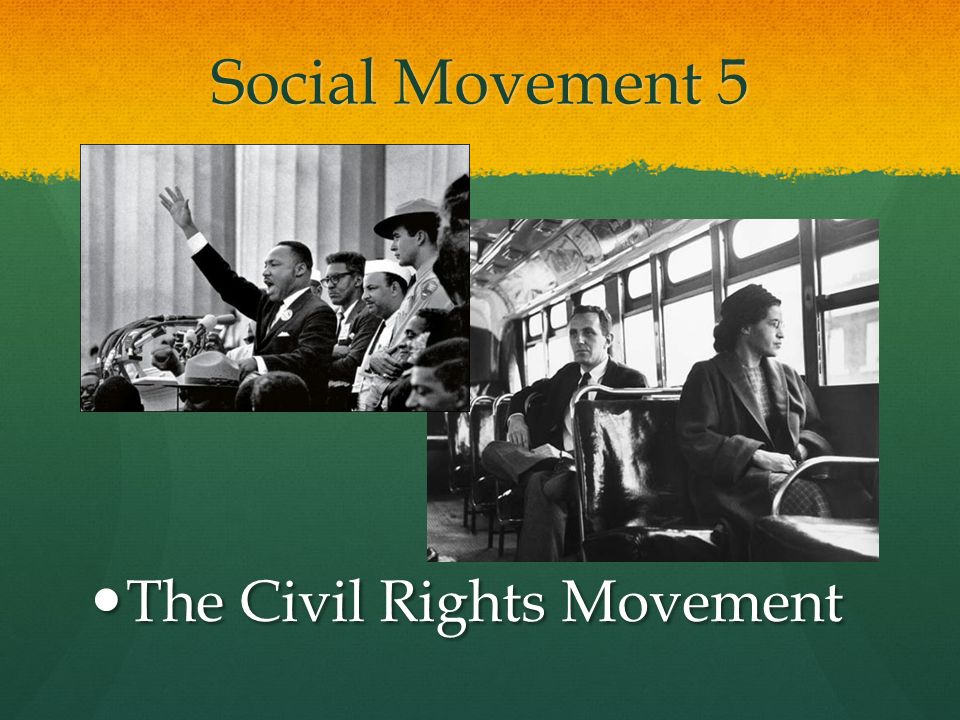 Social Movement 5

• The Civil Rights Movement